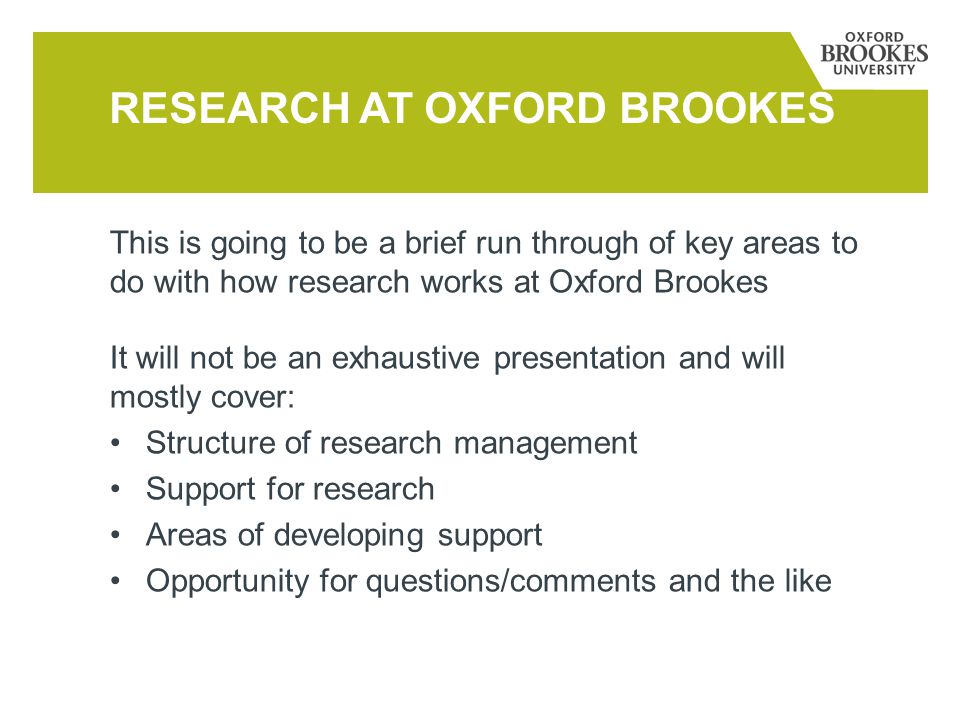 OXFORD
BROOKES
UNIVERSITY

RESEARCH AT OXFORD BROOKES

This is going to be a brief run through of key areas to do with how research works at Oxford Brookes

It will not be an exhaustive presentation and will mostly cover:
• Structure of research management
• Support for research
• Areas of developing support
• Opportunity for questions/comments and the like